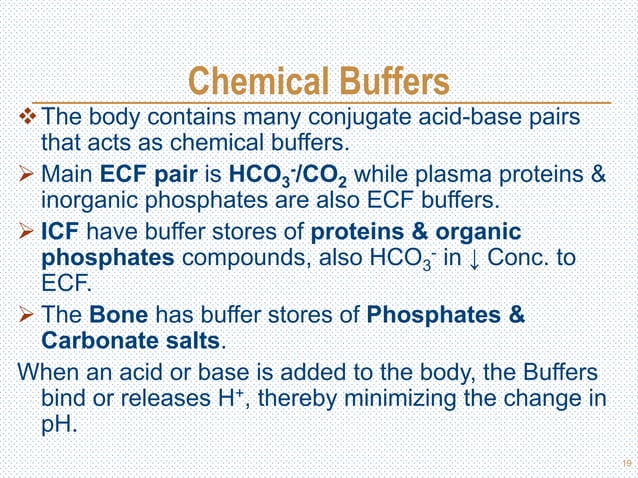 Chemical Buffers

❖ The body contains many conjugate acid-base pairs that acts as chemical buffers.

➢ Main ECF pair is $HCO_3^-/CO_2$ while plasma proteins & inorganic phosphates are also ECF buffers.

➢ ICF have buffer stores of proteins & organic phosphates compounds, also $HCO_3^-$ in ↓ Conc. to ECF.

➢ The Bone has buffer stores of Phosphates & Carbonate salts.

When an acid or base is added to the body, the Buffers bind or releases $H^+$, thereby minimizing the change in pH.

19